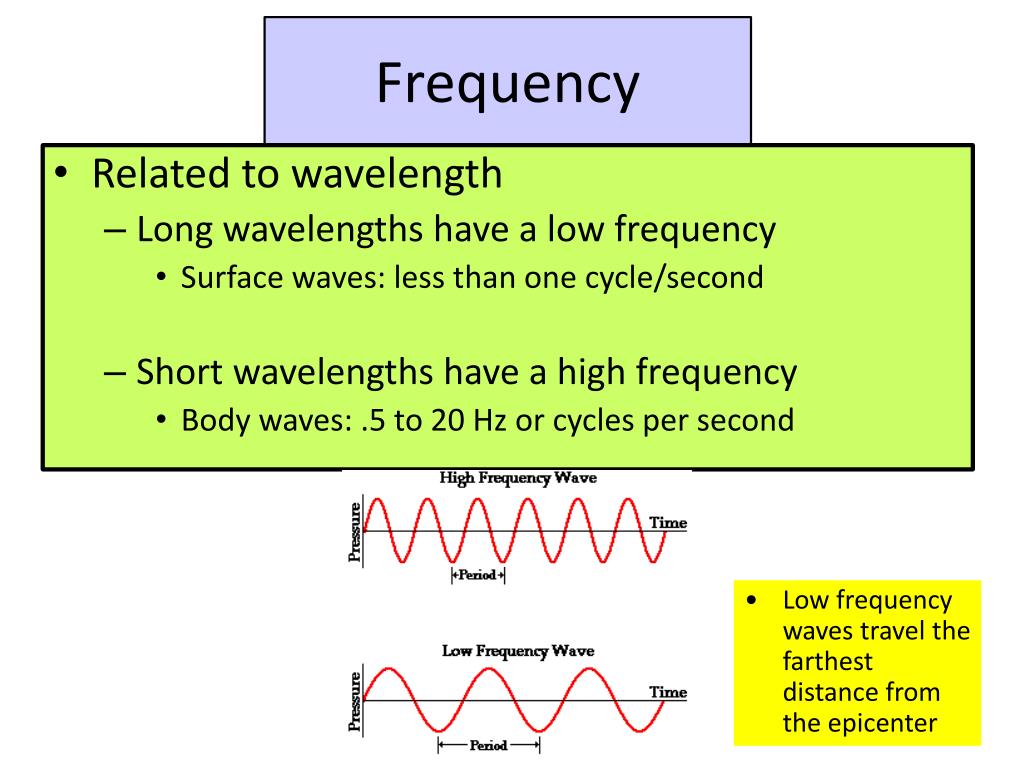 Frequency

• Related to wavelength
– Long wavelengths have a low frequency
• Surface waves: less than one cycle/second

– Short wavelengths have a high frequency
• Body waves: .5 to 20 Hz or cycles per second

High Frequency Wave
Pressure
Time
Period

Low Frequency Wave
Pressure
Time
Period

• Low frequency waves travel the farthest distance from the epicenter